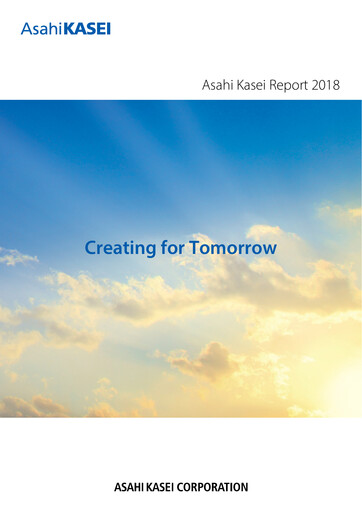 AsahiKASEI

Asahi Kasei Report 2018

Creating for Tomorrow

ASAHI KASEI CORPORATION